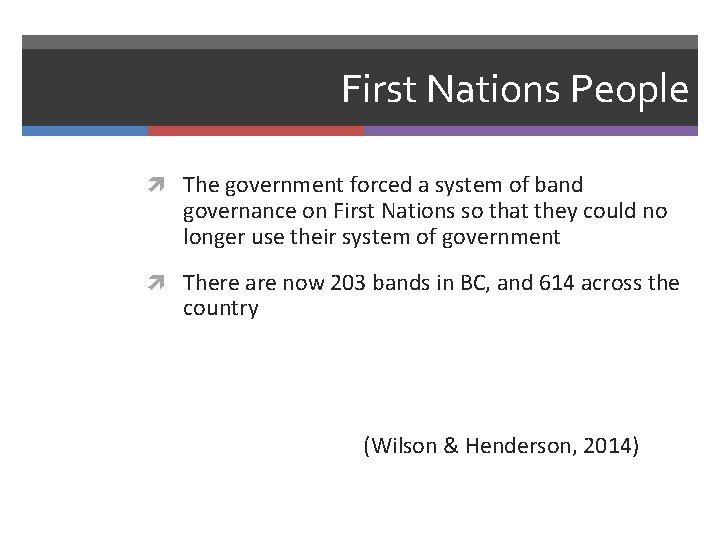 First Nations People

The government forced a system of band governance on First Nations so that they could no longer use their system of government

There are now 203 bands in BC, and 614 across the country

(Wilson & Henderson, 2014)